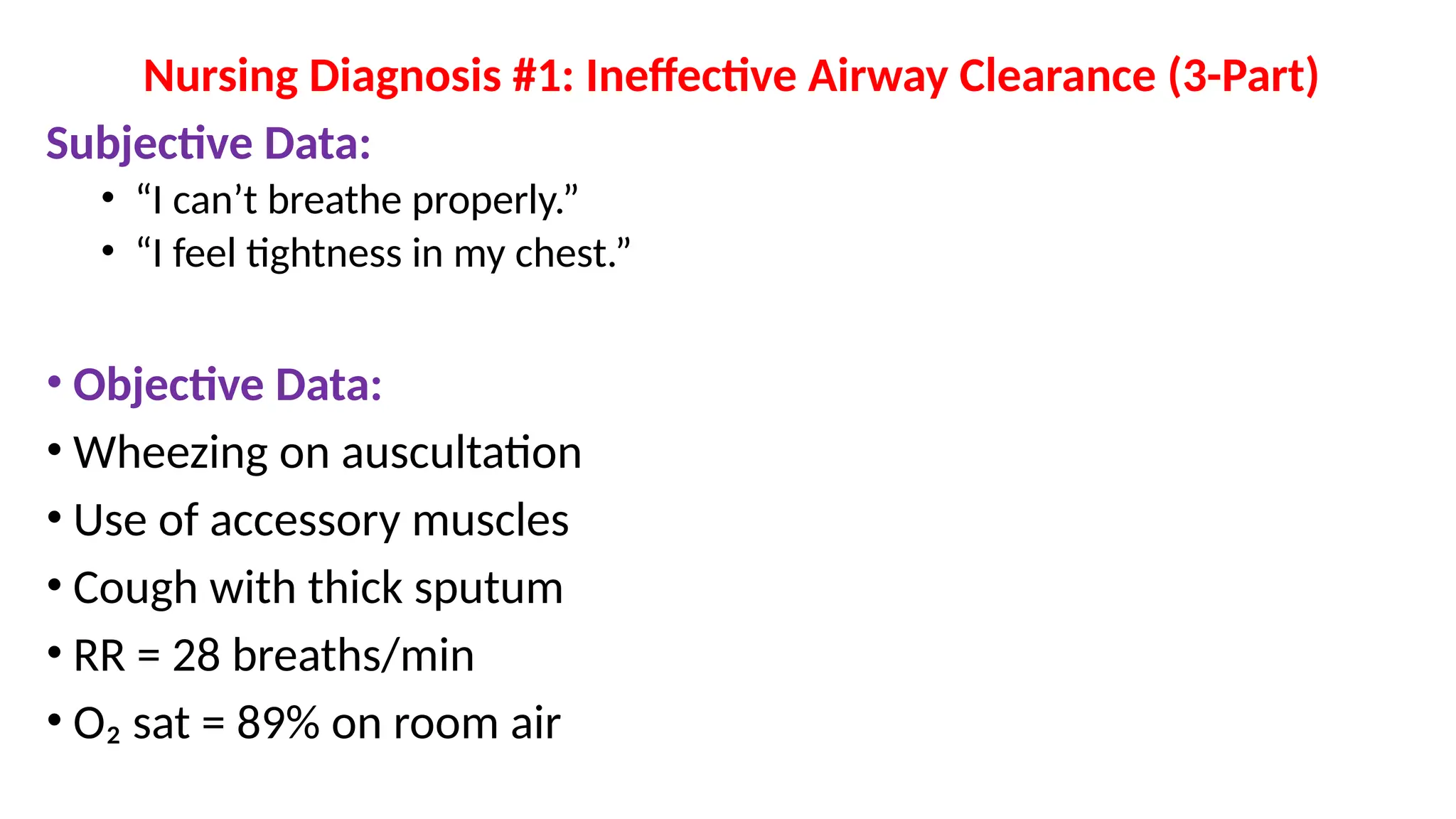 Nursing Diagnosis #1: Ineffective Airway Clearance (3-Part)

Subjective Data:

• “I can’t breathe properly.”
• “I feel tightness in my chest.”

• Objective Data:
• Wheezing on auscultation
• Use of accessory muscles
• Cough with thick sputum
• RR = 28 breaths/min
• $O_2$ sat = 89% on room air